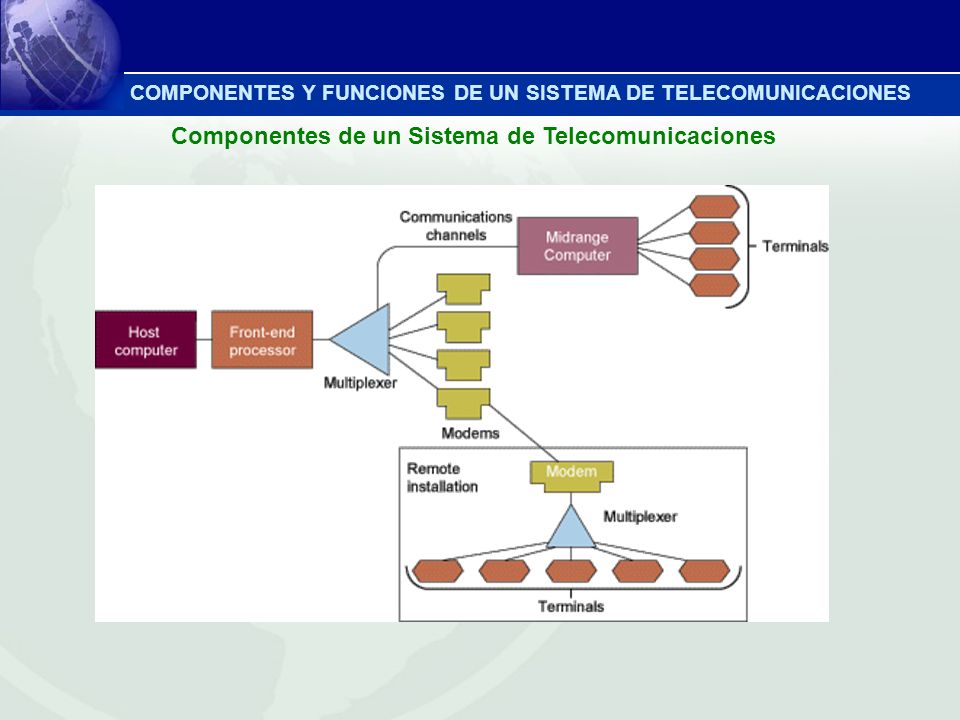 COMPONENTES Y FUNCIONES DE UN SISTEMA DE TELECOMUNICACIONES

Componentes de un Sistema de Telecomunicaciones

Communications channels

Midrange Computer

Terminals

Host computer

Front-end processor

Multiplexer

Modems

Remote installation

Modem

Multiplexer

Terminals